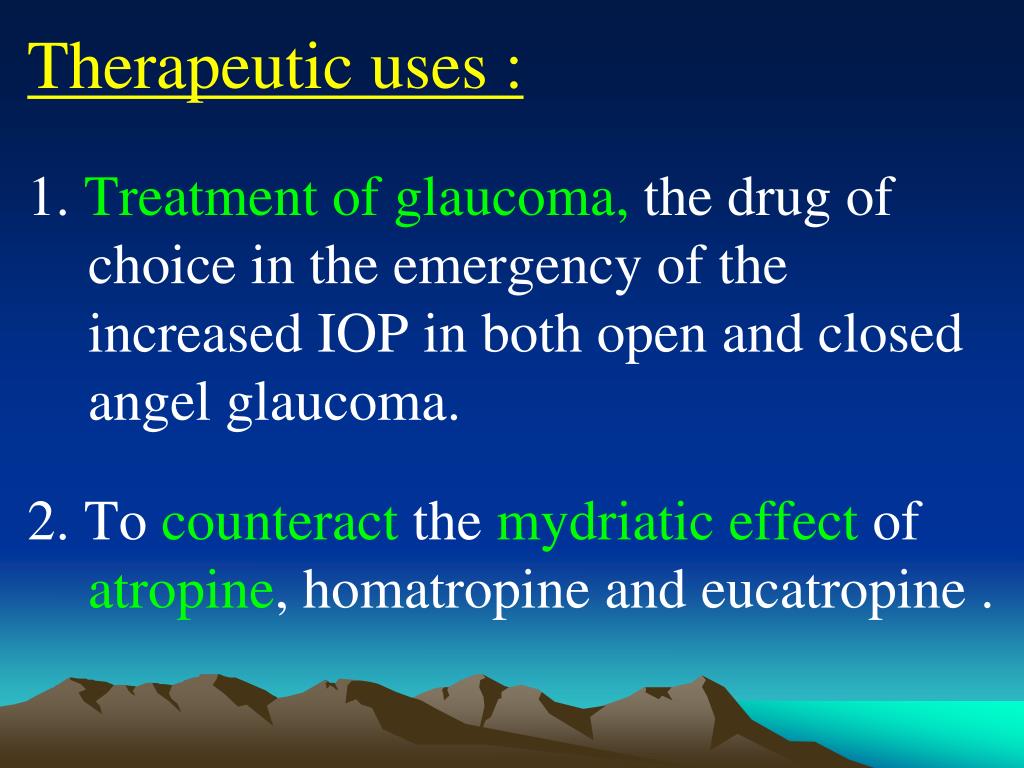 Therapeutic uses :

1. Treatment of glaucoma, the drug of choice in the emergency of the increased IOP in both open and closed angel glaucoma.

2. To counteract the mydriatic effect of atropine, homatropine and eucatropine .